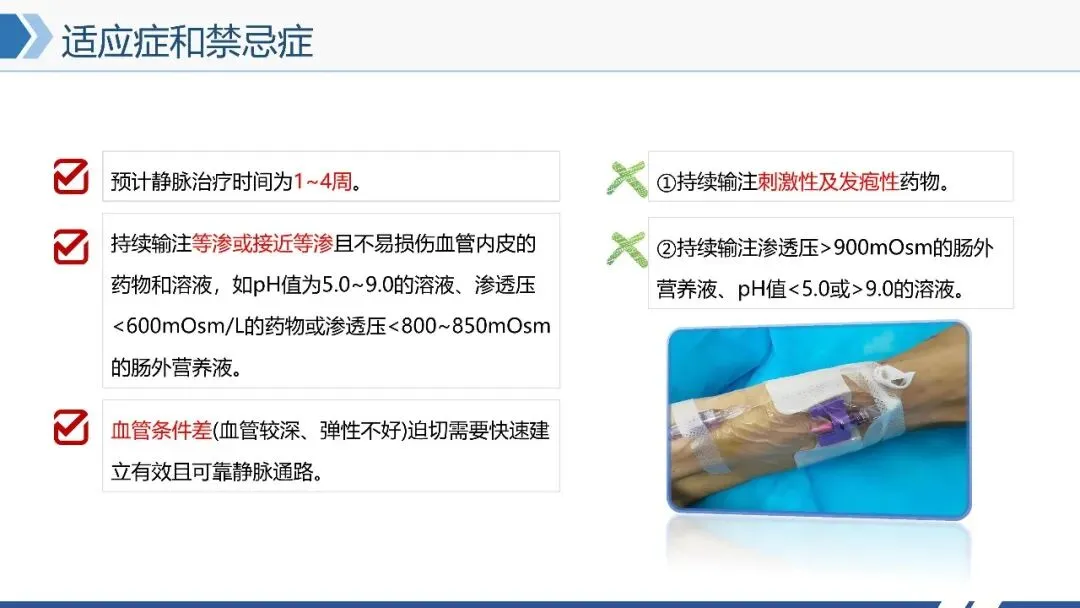 适应症和禁忌症

预计静脉治疗时间为1~4周。

持续输注等渗或接近等渗且不易损伤血管内皮的药物和溶液，如pH值为5.0~9.0的溶液、渗透压<600mOsm/L的药物或渗透压<800~850mOsm的肠外营养液。

血管条件差(血管较深、弹性不好)迫切需要快速建立有效且可靠静脉通路。

①持续输注刺激性及发疱性药物。

②持续输注渗透压>900mOsm的肠外营养液、pH值<5.0或>9.0的溶液。